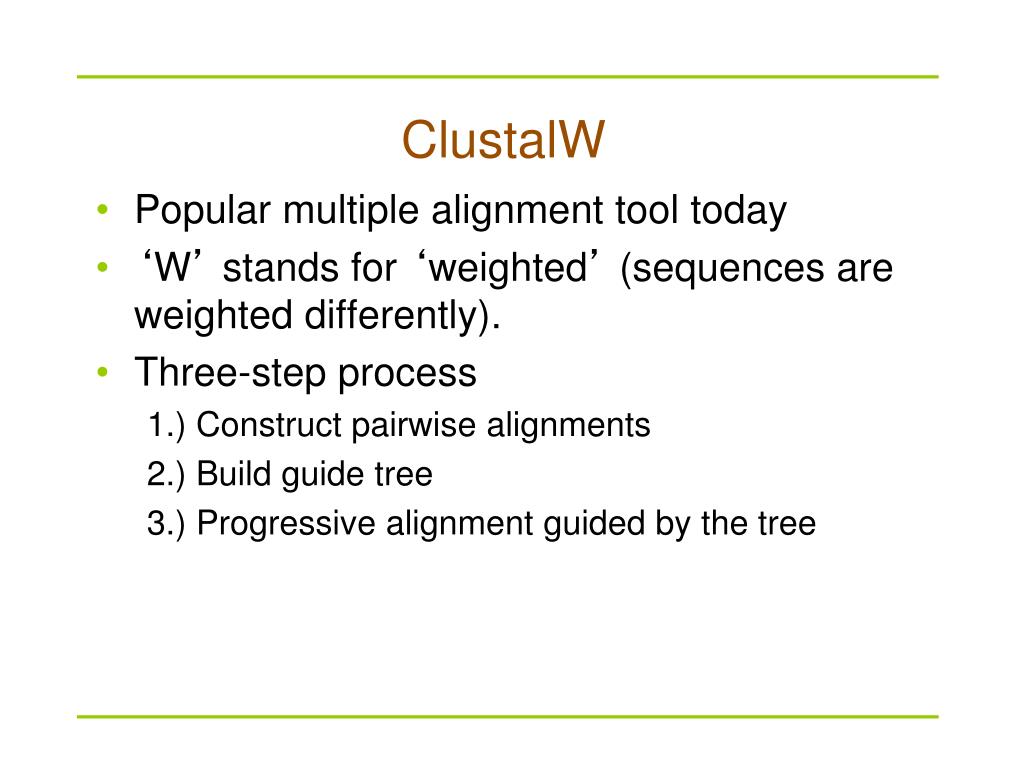 ClustalW

• Popular multiple alignment tool today
• ‘W’ stands for ‘weighted’ (sequences are weighted differently).
• Three-step process
  1.) Construct pairwise alignments
  2.) Build guide tree
  3.) Progressive alignment guided by the tree